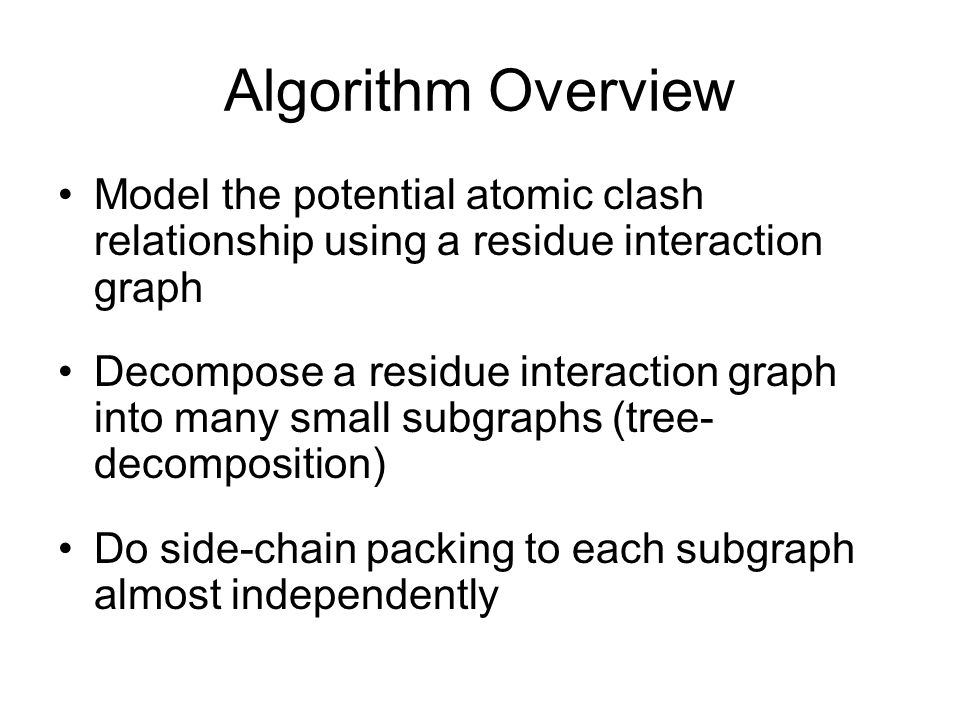 Algorithm Overview

• Model the potential atomic clash relationship using a residue interaction graph

• Decompose a residue interaction graph into many small subgraphs (tree-decomposition)

• Do side-chain packing to each subgraph almost independently